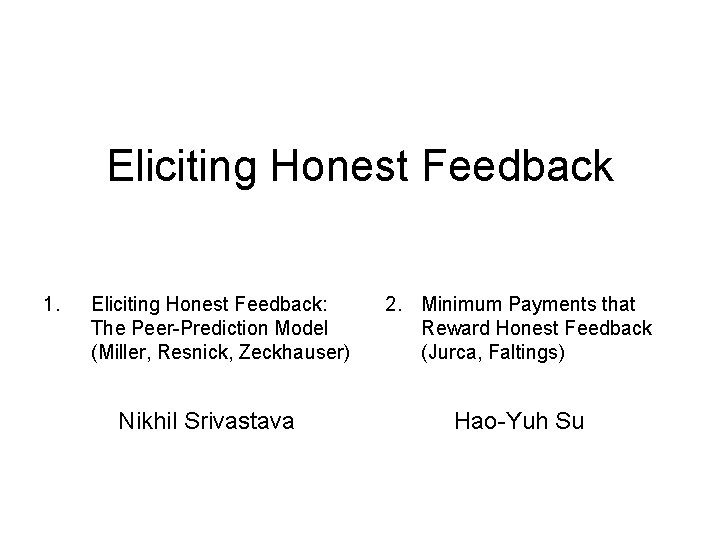 Eliciting Honest Feedback

1. Eliciting Honest Feedback: The Peer-Prediction Model (Miller, Resnick, Zeckhauser)

Nikhil Srivastava

2. Minimum Payments that Reward Honest Feedback (Jurca, Faltings)

Hao-Yuh Su